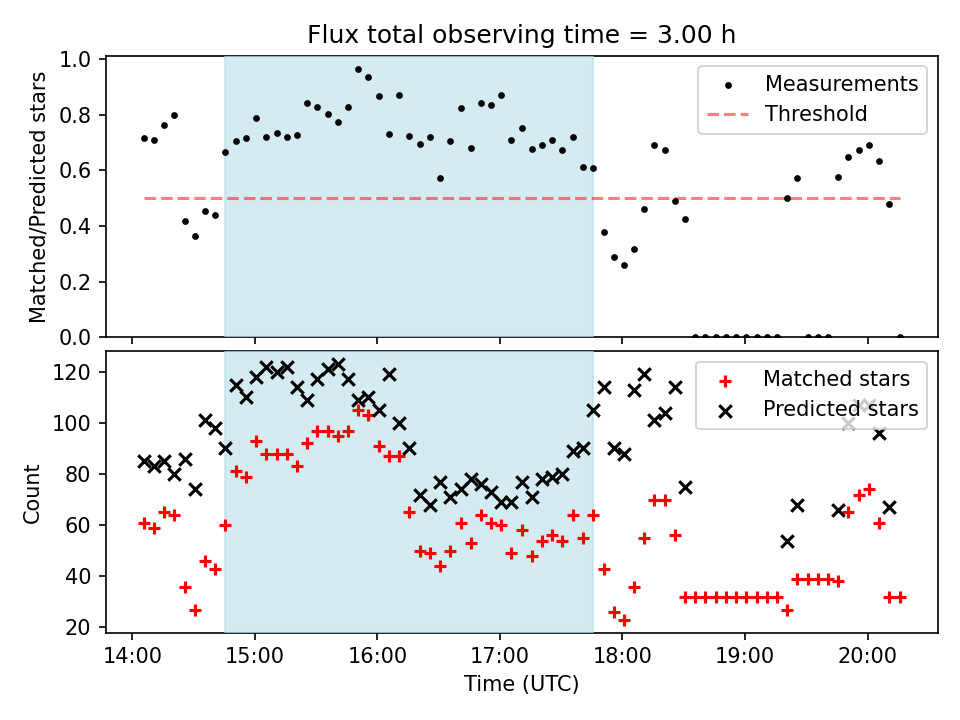 Flux total observing time = 3.00 h

Matched/Predicted stars

1.0
0.8
0.6
0.4
0.2
0.0

Measurements
Threshold

Count

120
100
80
60
40
20

Matched stars
Predicted stars

14:00 15:00 16:00 17:00 18:00 19:00 20:00

Time (UTC)